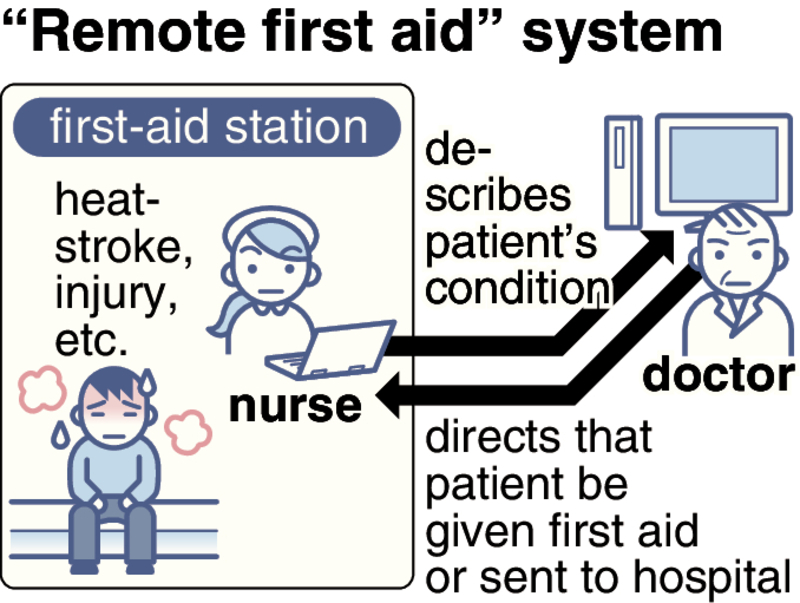 “Remote first aid” system

first-aid station

heatstroke, injury, etc.

nurse

describes patient’s condition

doctor

directs that patient be given first aid or sent to hospital